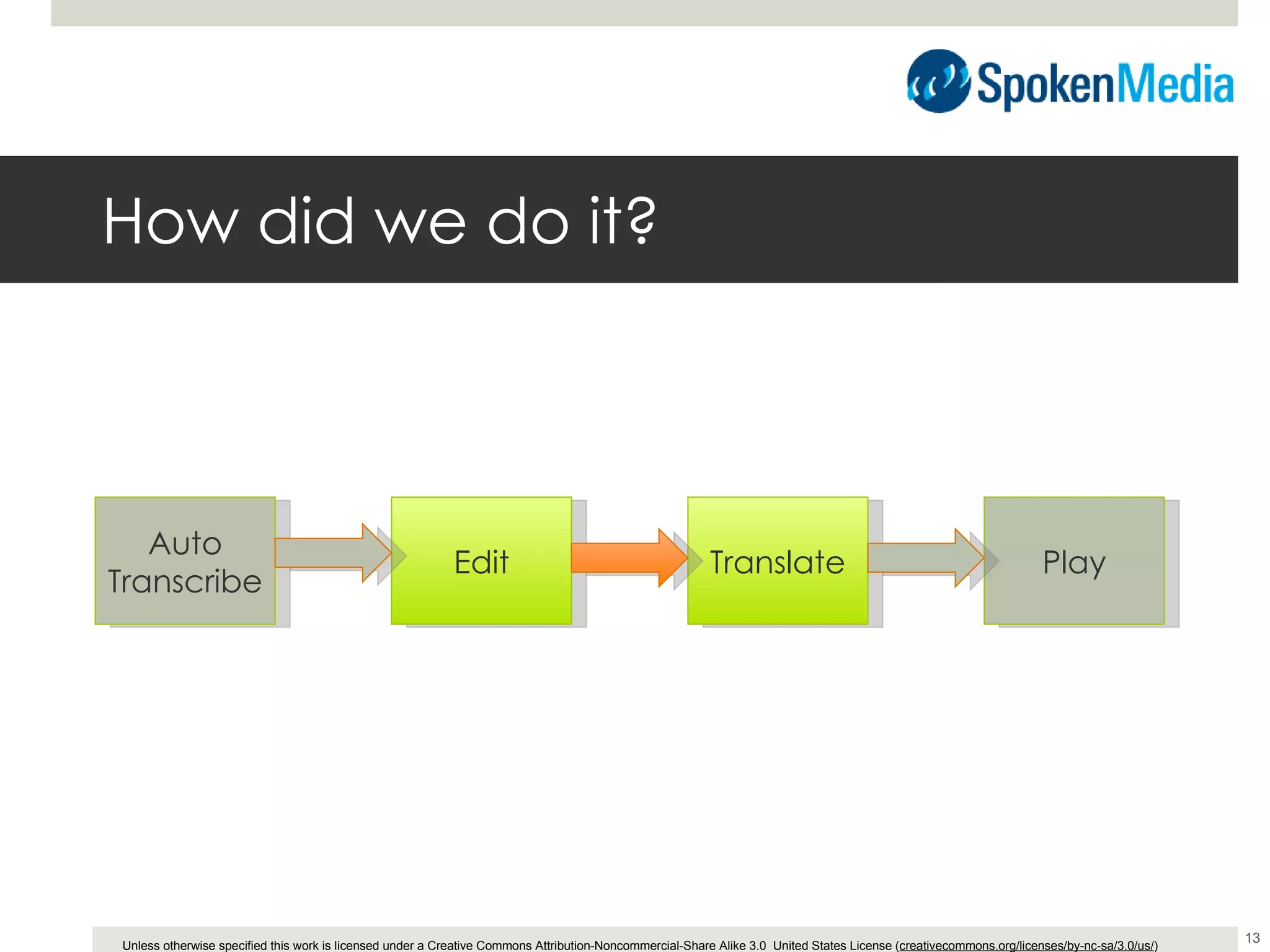 SpokenMedia

How did we do it?

Auto Transcribe

Edit

Translate

Play

Unless otherwise specified this work is licensed under a Creative Commons Attribution-Noncommercial-Share Alike 3.0 United States License (creativecommons.org/licenses/by-nc-sa/3.0/us/)

13